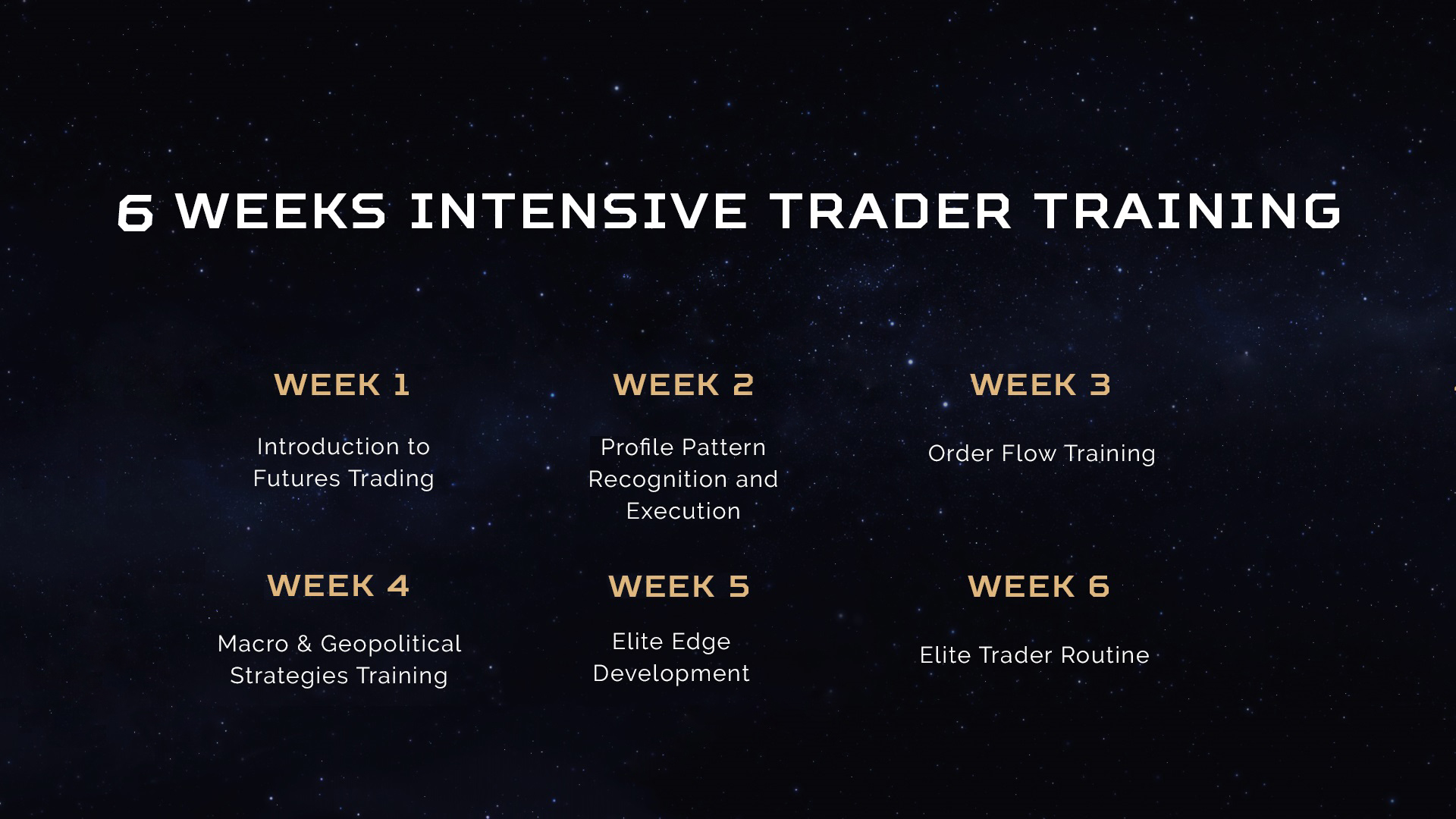 6 WEEKS INTENSIVE TRADER TRAINING

WEEK 1

Introduction to Futures Trading

WEEK 2

Profile Pattern Recognition and Execution

WEEK 3

Order Flow Training

WEEK 4

Macro & Geopolitical Strategies Training

WEEK 5

Elite Edge Development

WEEK 6

Elite Trader Routine